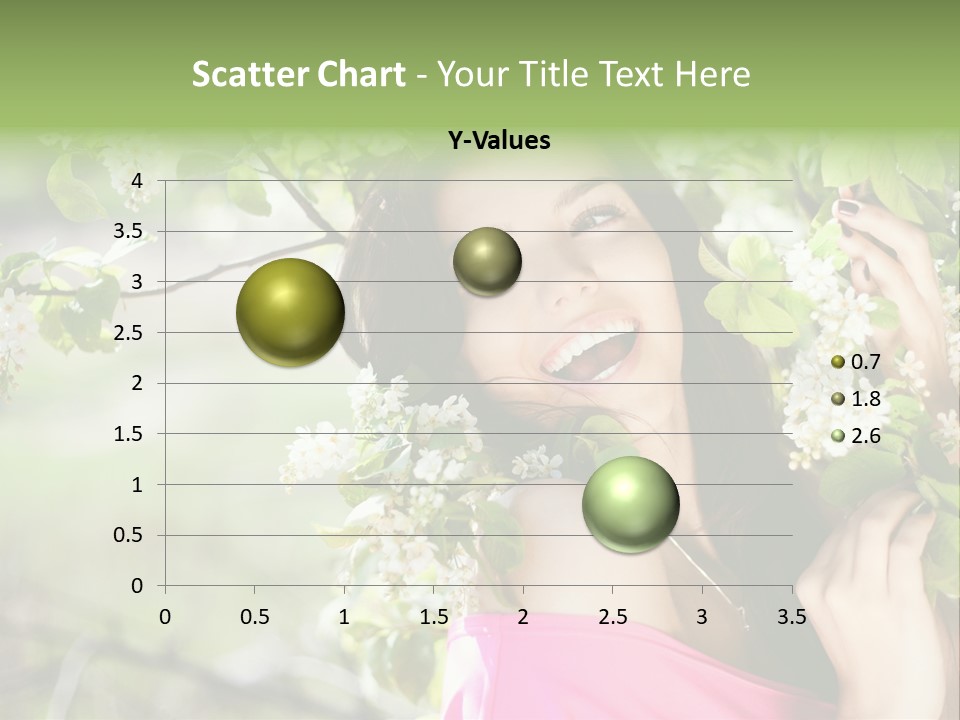 Scatter Chart - Your Title Text Here

Y-Values

4
3.5
3
2.5
2
1.5
1
0.5
0

0 0.5 1 1.5 2 2.5 3 3.5

0.7
1.8
2.6